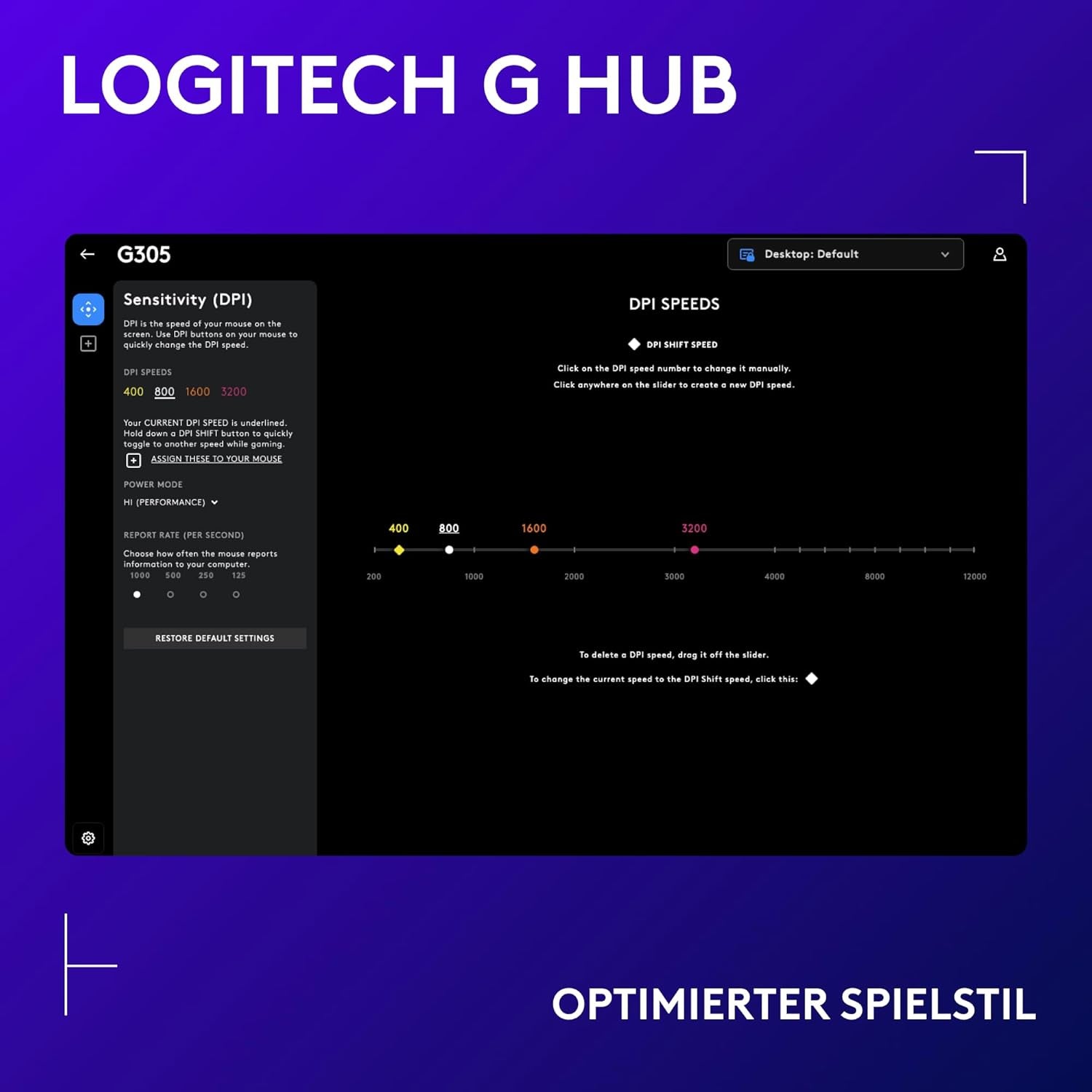 LOGITECH G HUB

G305

Desktop: Default

Sensitivity (DPI)

DPI is the speed of your mouse on the screen. Use DPI buttons on your mouse to quickly change the DPI speed.

DPI SPEEDS

400 800 1600 3200

Your CURRENT DPI SPEED is underlined. Hold down a DPI SHIFT button to quickly toggle to another speed while gaming.

ASSIGN THESE TO YOUR MOUSE

POWER MODE

HI (PERFORMANCE)

REPORT RATE (PER SECOND)

Choose how often the mouse reports information to your computer.

1000 500 250 125

RESTORE DEFAULT SETTINGS

DPI SPEEDS

DPI SHIFT SPEED

Click on the DPI speed number to change it manually.
Click anywhere on the slider to create a new DPI speed.

400 800 1600 3200

200 1000 2000 3000 4000 8000 12000

To delete a DPI speed, drag it off the slider.

To change the current speed to the DPI Shift speed, click this:

OPTIMIERTER SPIELSTIL